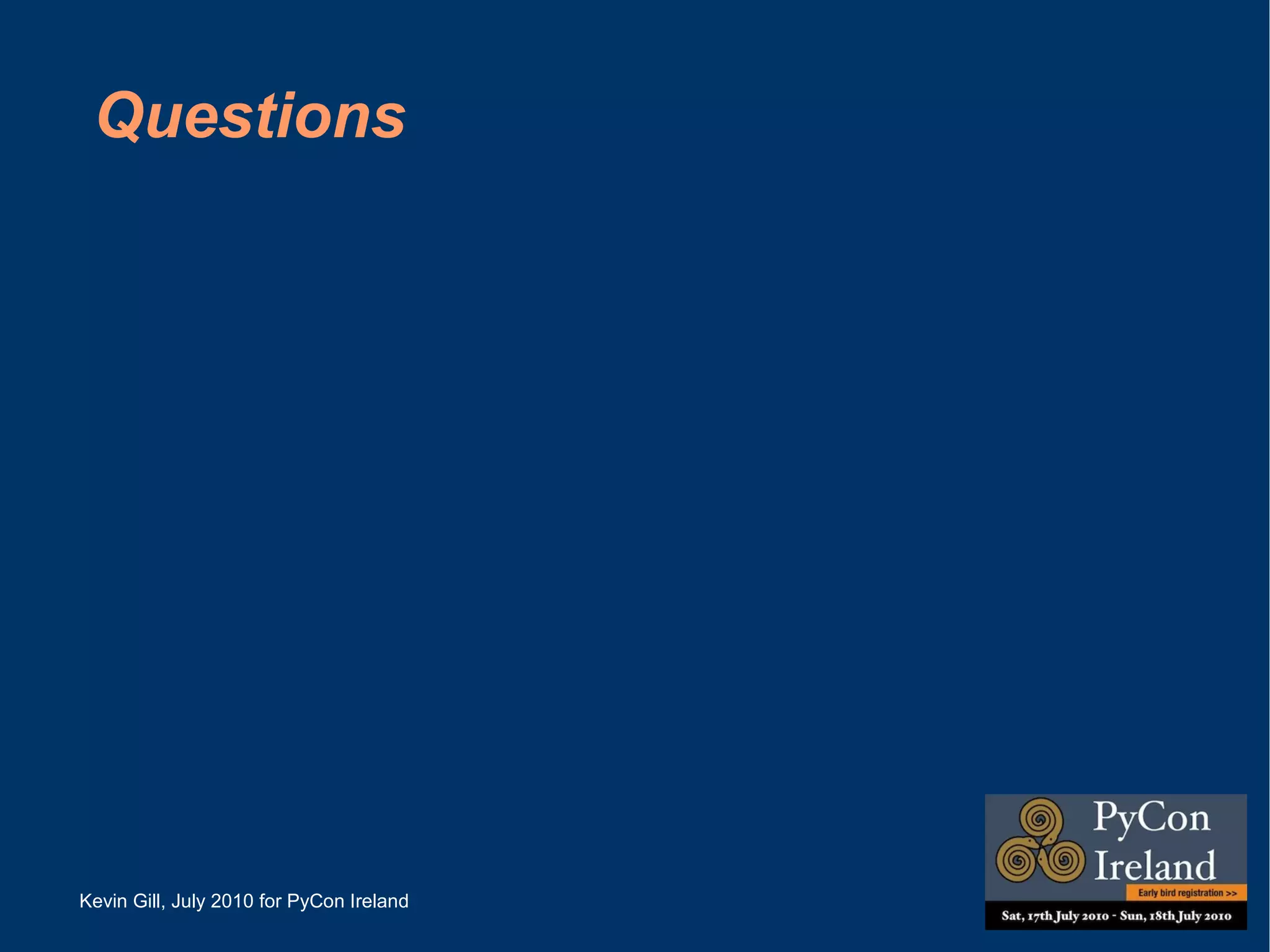 Questions

Kevin Gill, July 2010 for PyCon Ireland

PyCon Ireland

Early bird registration >>

Sat, 17th July 2010 - Sun, 18th July 2010